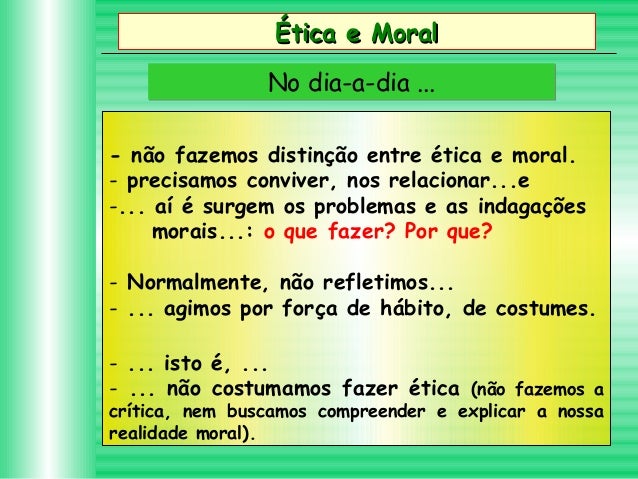 Ética e Moral

No dia-a-dia ...

- não fazemos distinção entre ética e moral.
- precisamos conviver, nos relacionar...e
-... aí é surgem os problemas e as indagações morais...: o que fazer? Por que?

- Normalmente, não refletimos...
- ... agimos por força de hábito, de costumes.

- ... isto é, ...
- ... não costumamos fazer ética (não fazemos a crítica, nem buscamos compreender e explicar a nossa realidade moral).